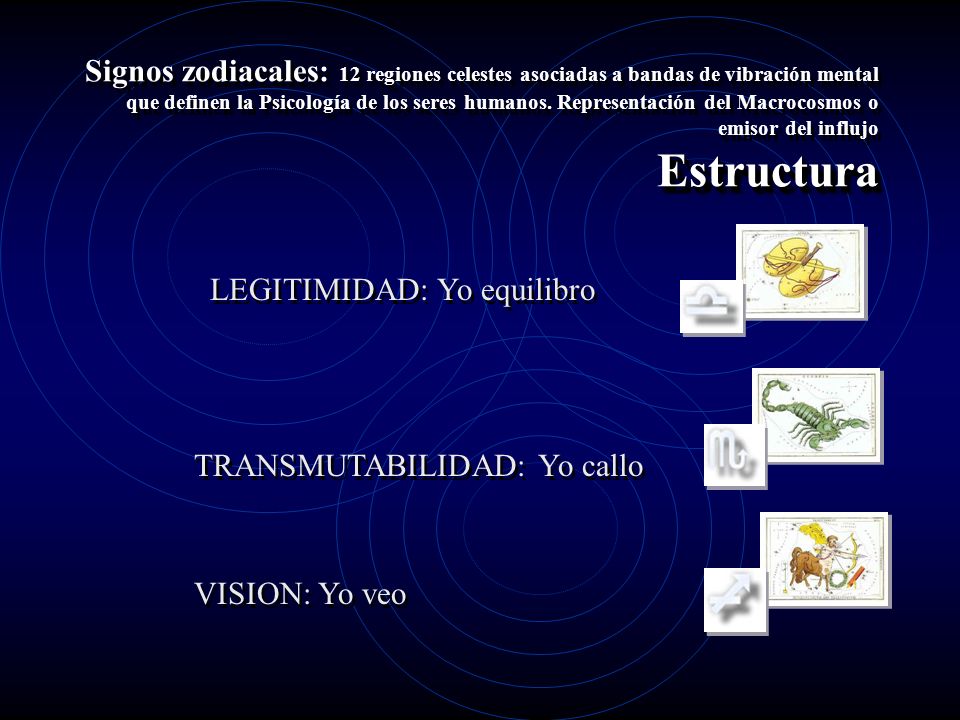 Signos zodiacales: 12 regiones celestes asociadas a bandas de vibración mental que definen la Psicología de los seres humanos. Representación del Macrocosmos o emisor del influjo

Estructura

LEGITIMIDAD: Yo equilibro

TRANSMUTABILIDAD: Yo callo

VISION: Yo veo